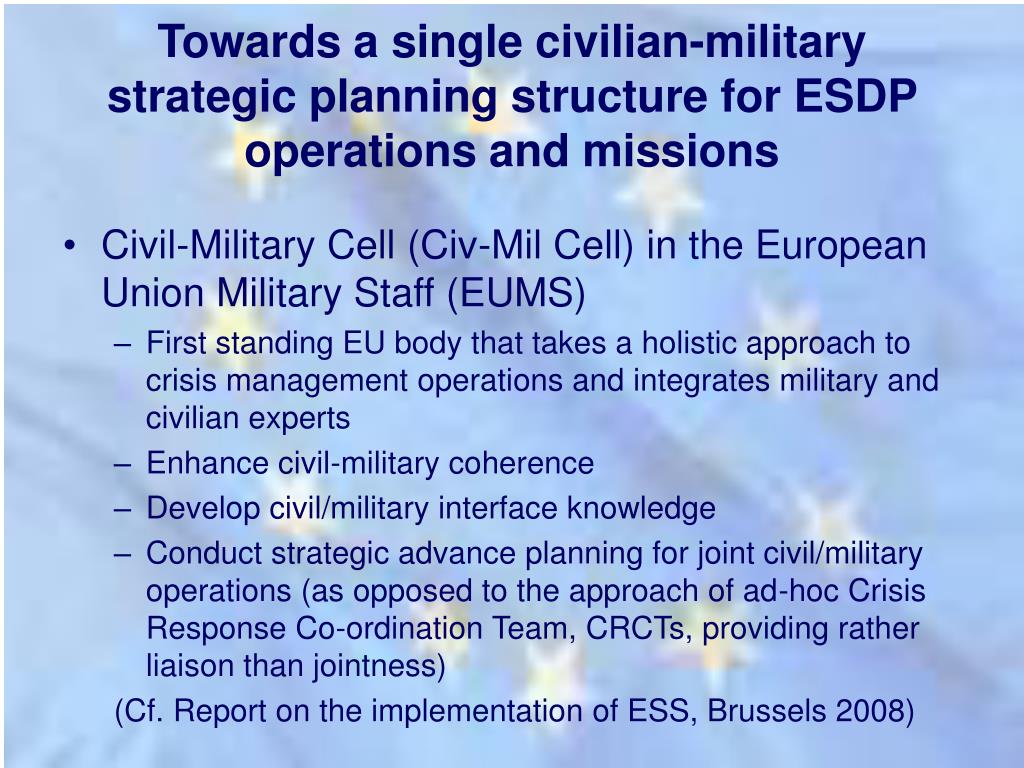 Towards a single civilian-military strategic planning structure for ESDP operations and missions

• Civil-Military Cell (Civ-Mil Cell) in the European Union Military Staff (EUMS)
– First standing EU body that takes a holistic approach to crisis management operations and integrates military and civilian experts
– Enhance civil-military coherence
– Develop civil/military interface knowledge
– Conduct strategic advance planning for joint civil/military operations (as opposed to the approach of ad-hoc Crisis Response Co-ordination Team, CRCTs, providing rather liaison than jointness)
(Cf. Report on the implementation of ESS, Brussels 2008)